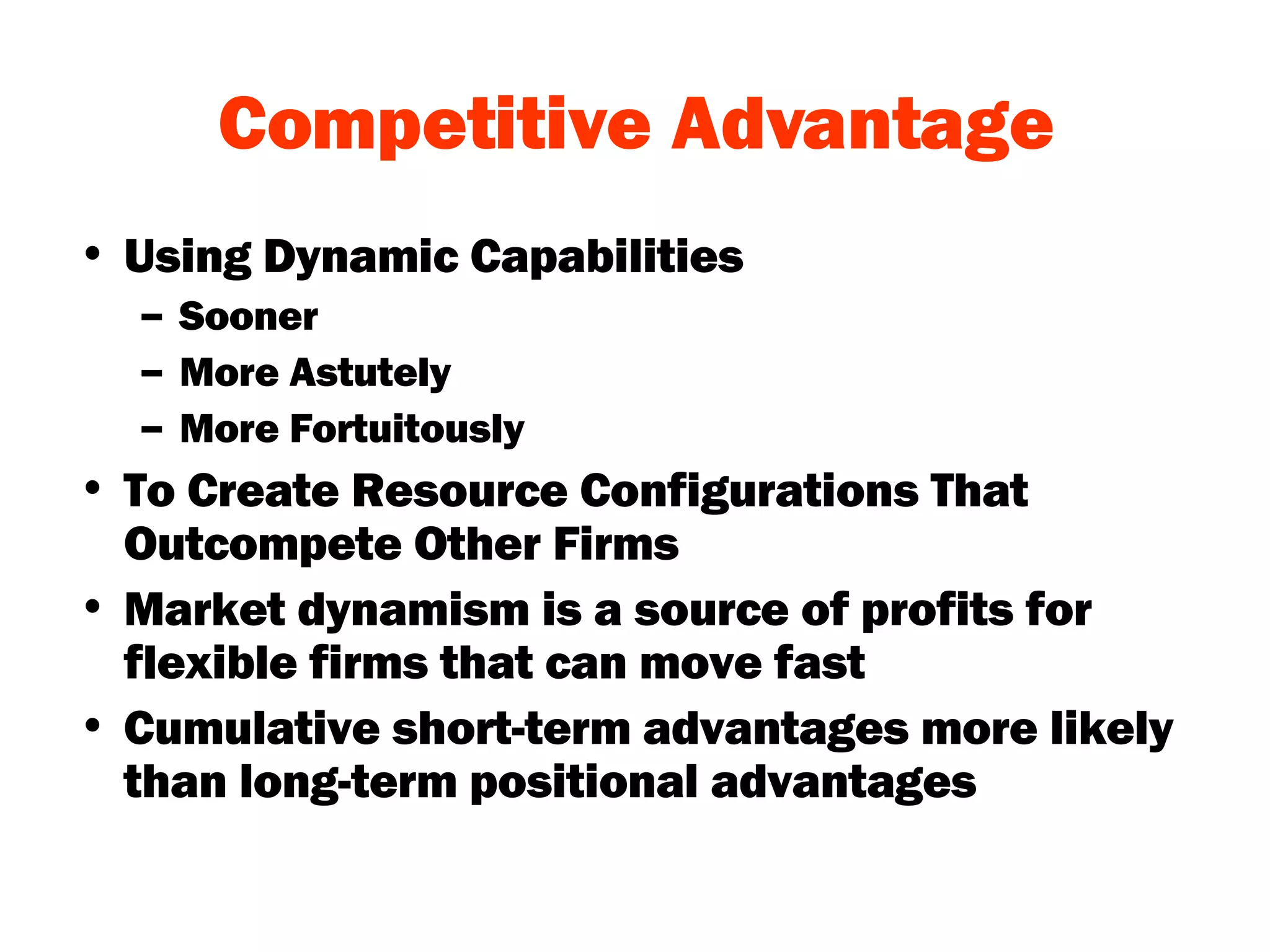 Competitive Advantage

• Using Dynamic Capabilities
  – Sooner
  – More Astutely
  – More Fortuitously
• To Create Resource Configurations That Outcompete Other Firms
• Market dynamism is a source of profits for flexible firms that can move fast
• Cumulative short-term advantages more likely than long-term positional advantages